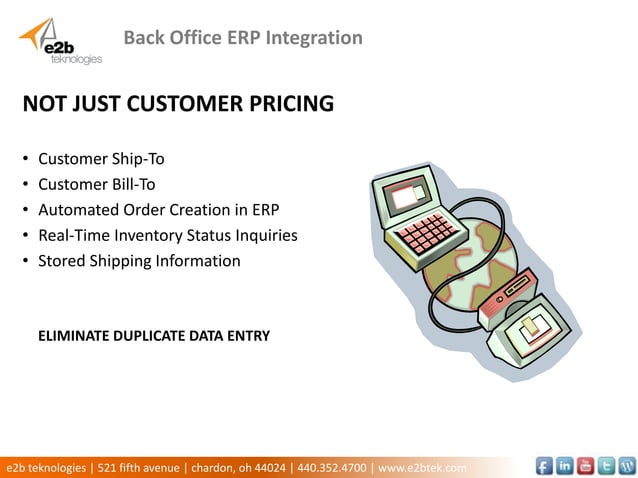 e2b teknologies

Back Office ERP Integration

NOT JUST CUSTOMER PRICING

• Customer Ship-To
• Customer Bill-To
• Automated Order Creation in ERP
• Real-Time Inventory Status Inquiries
• Stored Shipping Information

ELIMINATE DUPLICATE DATA ENTRY

e2b teknologies | 521 fifth avenue | chardon, oh 44024 | 440.352.4700 | www.e2btek.com